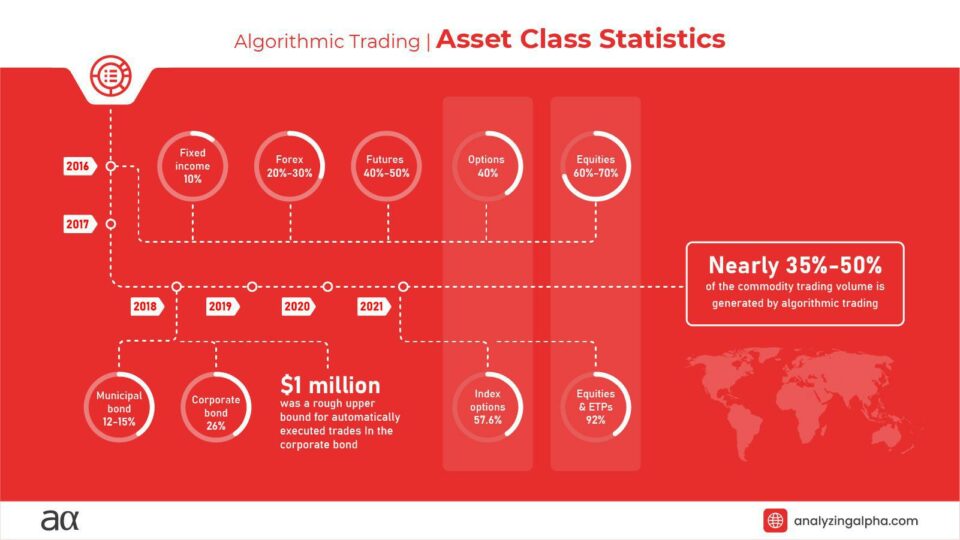 Algorithmic Trading | Asset Class Statistics

2016

Fixed income 10%

Forex 20%-30%

Futures 40%-50%

Options 40%

Equities 60%-70%

2017

Nearly 35%-50%
of the commodity trading volume is generated by algorithmic trading

2018

2019

2020

2021

Municipal bond 12-15%

Corporate bond 26%

$1 million
was a rough upper bound for automatically executed trades in the corporate bond

Index options 57.6%

Equities & ETPs 92%

aα

analyzingalpha.com